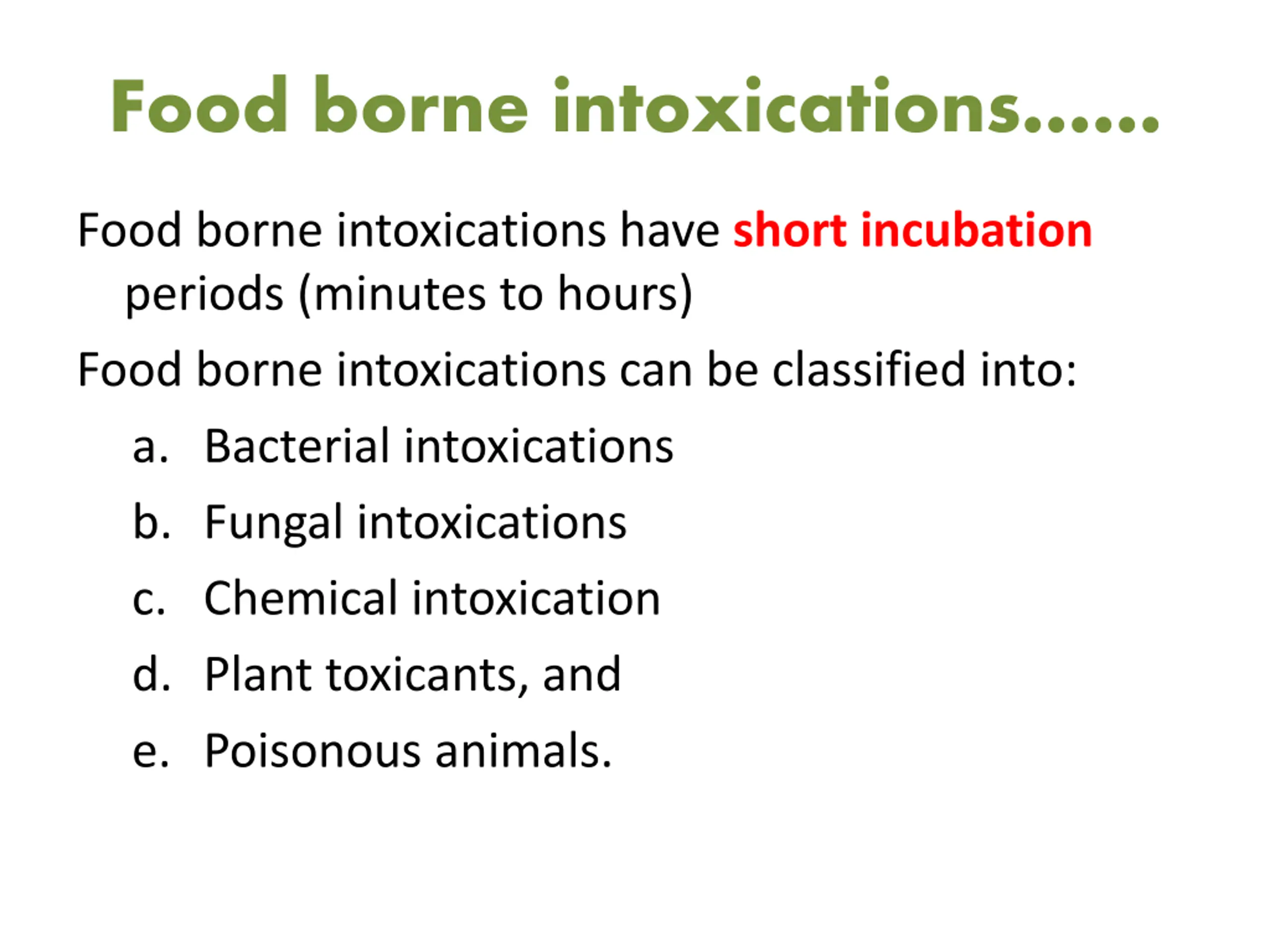 Food borne intoxications......

Food borne intoxications have short incubation periods (minutes to hours)

Food borne intoxications can be classified into:

a. Bacterial intoxications
b. Fungal intoxications
c. Chemical intoxication
d. Plant toxicants, and
e. Poisonous animals.